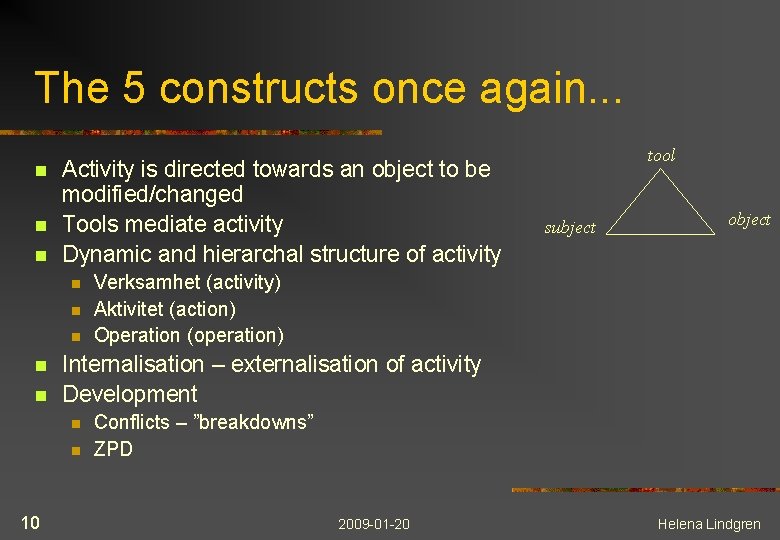 The 5 constructs once again...

- Activity is directed towards an object to be modified/changed
- Tools mediate activity
- Dynamic and hierarchal structure of activity
  - Verksamhet (activity)
  - Aktivitet (action)
  - Operation (operation)
- Internalisation – externalisation of activity
- Development
  - Conflicts – ”breakdowns”
  - ZPD

tool

subject

object

10

2009-01-20

Helena Lindgren